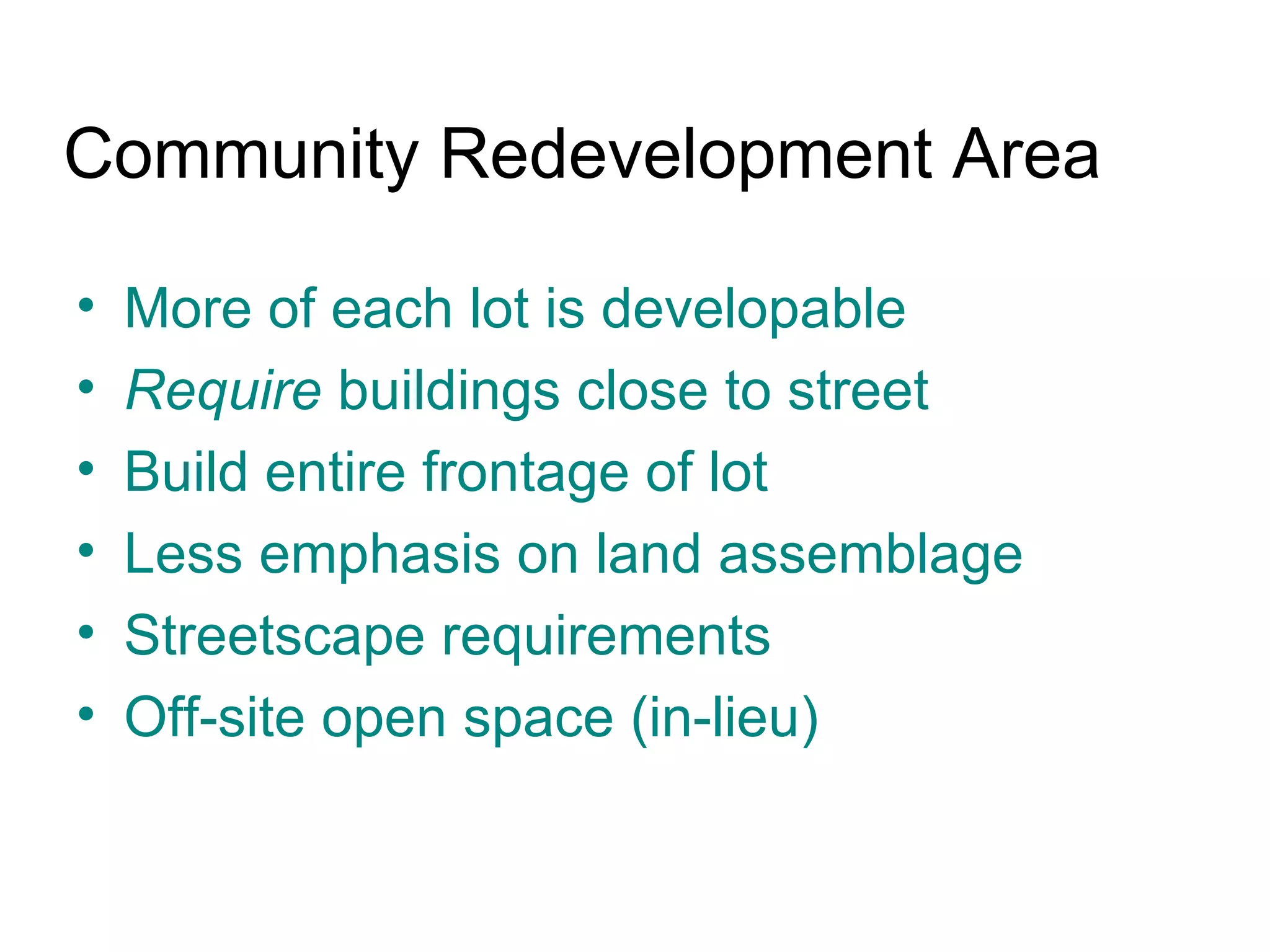 Community Redevelopment Area

• More of each lot is developable
• Require buildings close to street
• Build entire frontage of lot
• Less emphasis on land assemblage
• Streetscape requirements
• Off-site open space (in-lieu)